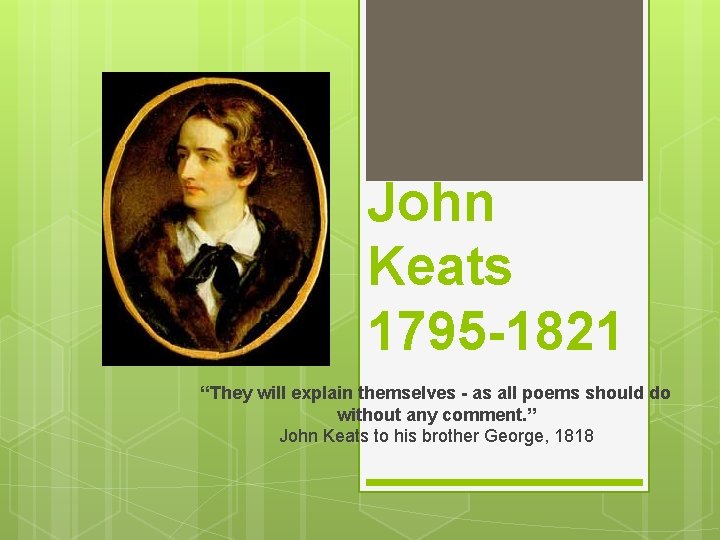 John Keats 1795-1821

“They will explain themselves - as all poems should do without any comment.”
John Keats to his brother George, 1818